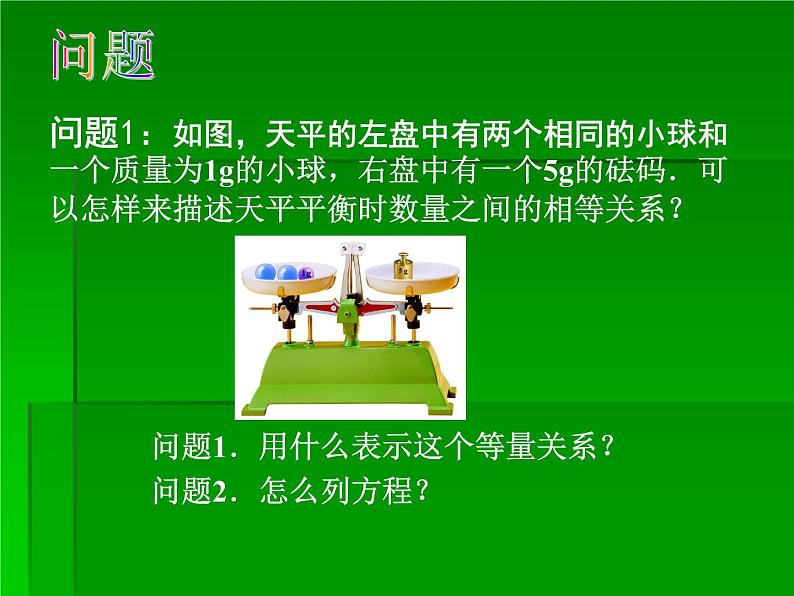 问题

问题1：如图，天平的左盘中有两个相同的小球和一个质量为1g的小球，右盘中有一个5g的砝码．可以怎样来描述天平平衡时数量之间的相等关系？

问题1．用什么表示这个等量关系？
问题2．怎么列方程？